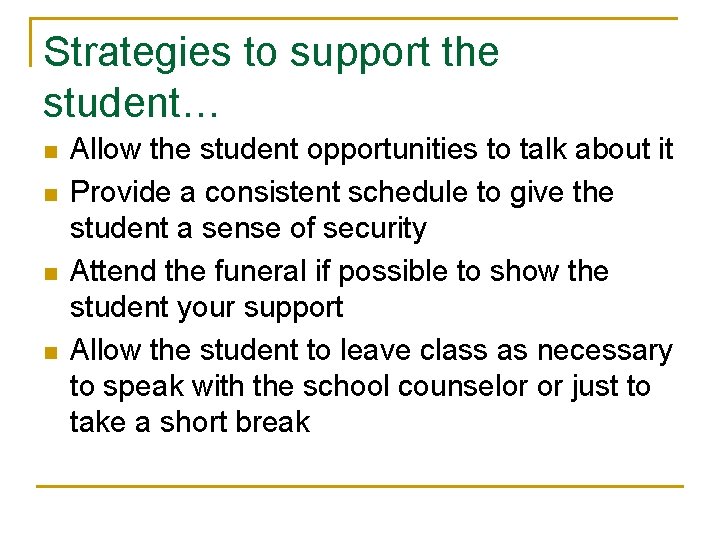 Strategies to support the student…

- Allow the student opportunities to talk about it
- Provide a consistent schedule to give the student a sense of security
- Attend the funeral if possible to show the student your support
- Allow the student to leave class as necessary to speak with the school counselor or just to take a short break